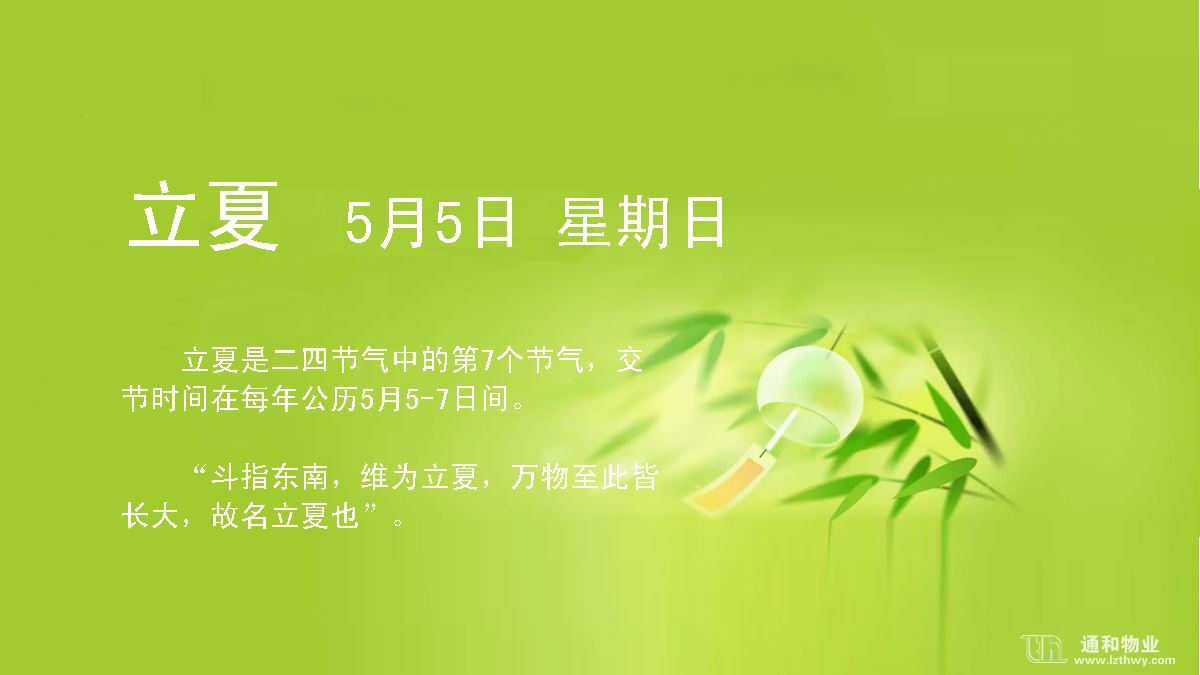 立夏 5月5日 星期日

立夏是二四节气中的第7个节气，交节时间在每年公历5月5-7日间。

“斗指东南，维为立夏，万物至此皆长大，故名立夏也”。

通和物业
www.lzthwy.com